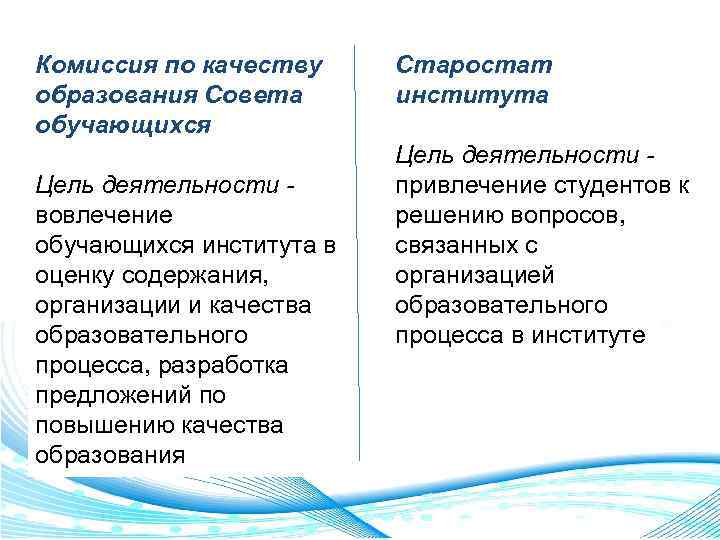 Комиссия по качеству образования Совета обучающихся

Цель деятельности - вовлечение обучающихся института в оценку содержания, организации и качества образовательного процесса, разработка предложений по повышению качества образования

Старостат института

Цель деятельности - привлечение студентов к решению вопросов, связанных с организацией образовательного процесса в институте